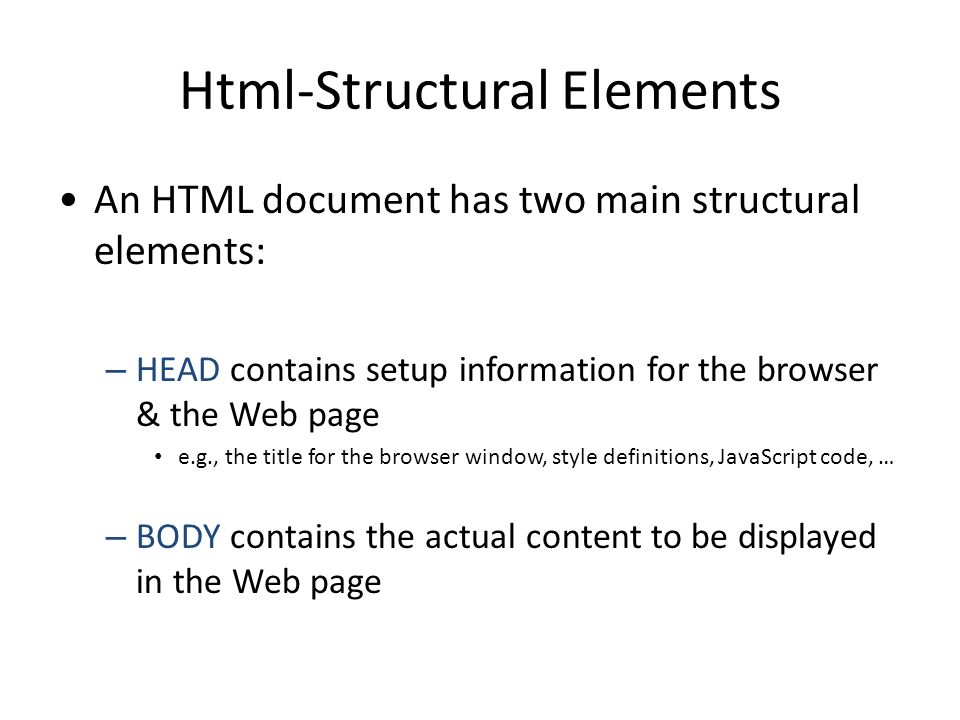 Html-Structural Elements

• An HTML document has two main structural elements:

– HEAD contains setup information for the browser & the Web page

• e.g., the title for the browser window, style definitions, JavaScript code, …

– BODY contains the actual content to be displayed in the Web page